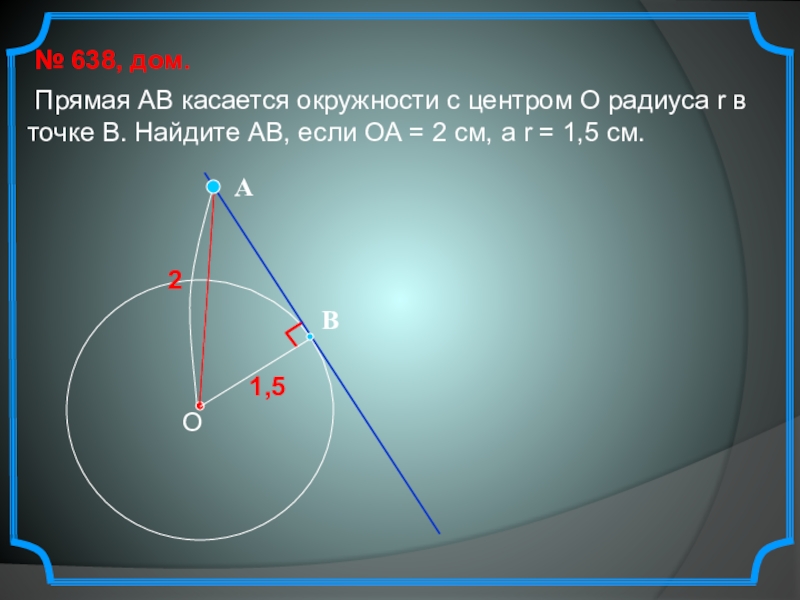 № 638, дом.

Прямая АВ касается окружности с центром О радиуса r в точке В. Найдите АВ, если ОА = 2 см, а r = 1,5 см.

A

2

B

1,5

O